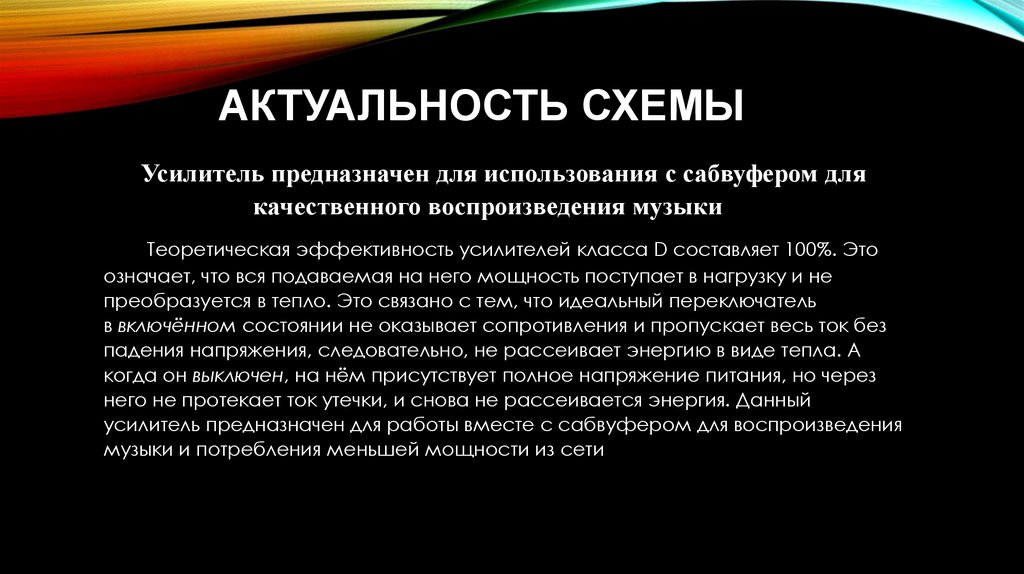 АКТУАЛЬНОСТЬ СХЕМЫ

Усилитель предназначен для использования с сабвуфером для качественного воспроизведения музыки

Теоретическая эффективность усилителей класса D составляет 100%. Это означает, что вся подаваемая на него мощность поступает в нагрузку и не преобразуется в тепло. Это связано с тем, что идеальный переключатель в включённом состоянии не оказывает сопротивления и пропускает весь ток без падения напряжения, следовательно, не рассеивает энергию в виде тепла. А когда он выключен, на нём присутствует полное напряжение питания, но через него не протекает ток утечки, и снова не рассеивается энергия. Данный усилитель предназначен для работы вместе с сабвуфером для воспроизведения музыки и потребления меньшей мощности из сети